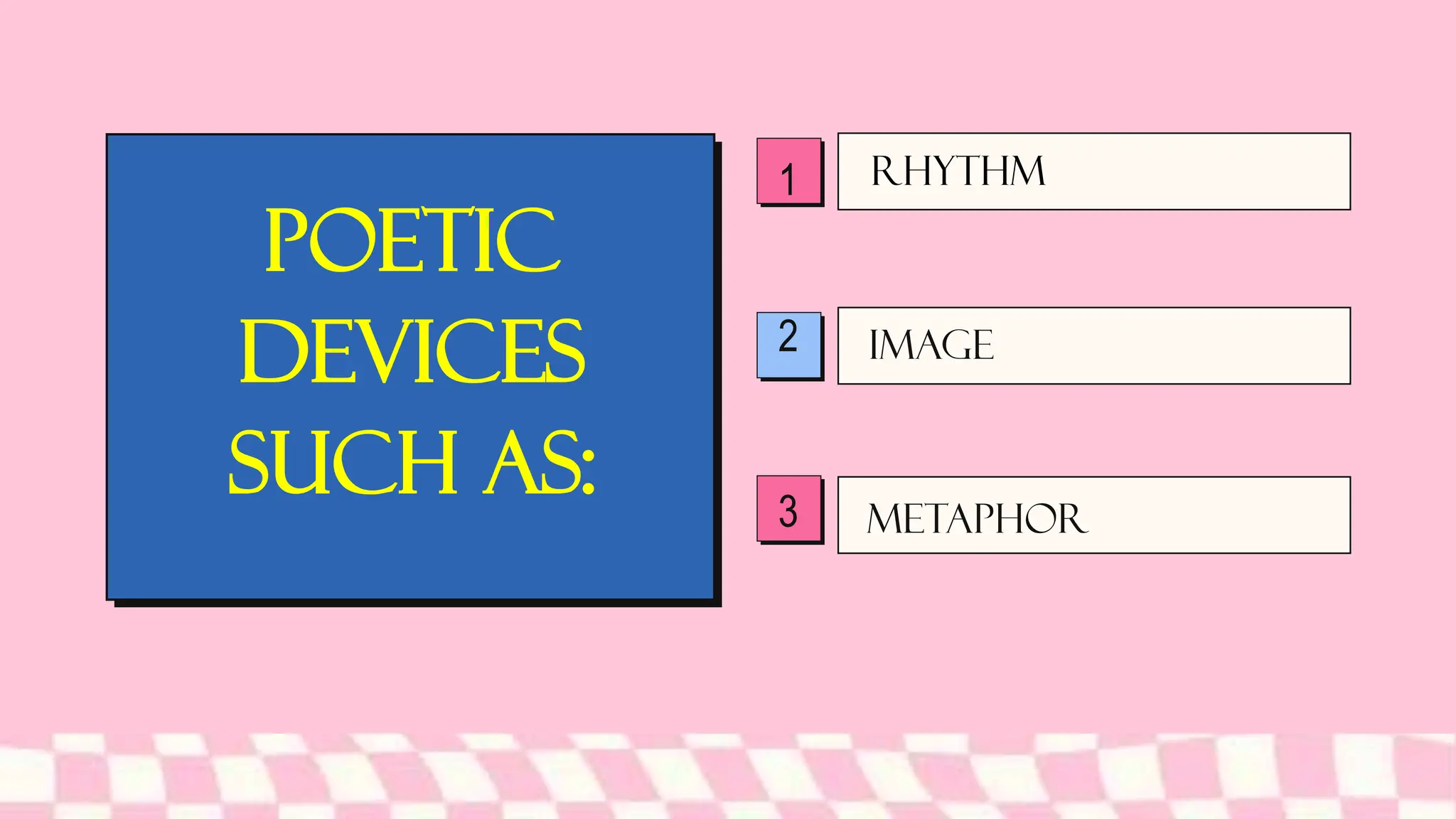 POETIC DEVICES SUCH AS:

1 RHYTHM

2 IMAGE

3 METAPHOR